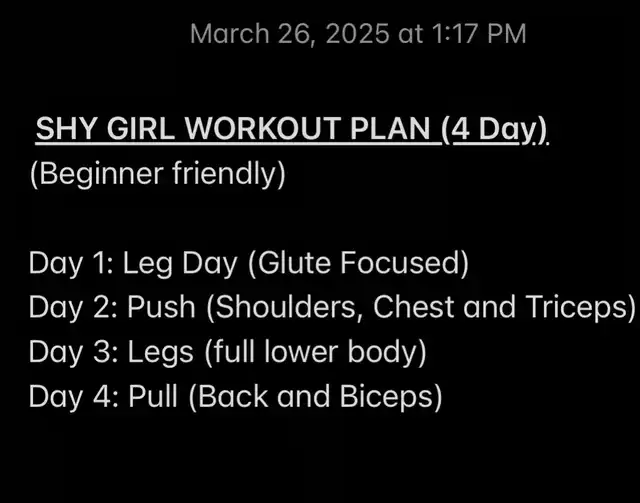 March 26, 2025 at 1:17 PM

SHY GIRL WORKOUT PLAN (4 Day)
(Beginner friendly)

Day 1: Leg Day (Glute Focused)
Day 2: Push (Shoulders, Chest and Triceps)
Day 3: Legs (full lower body)
Day 4: Pull (Back and Biceps)